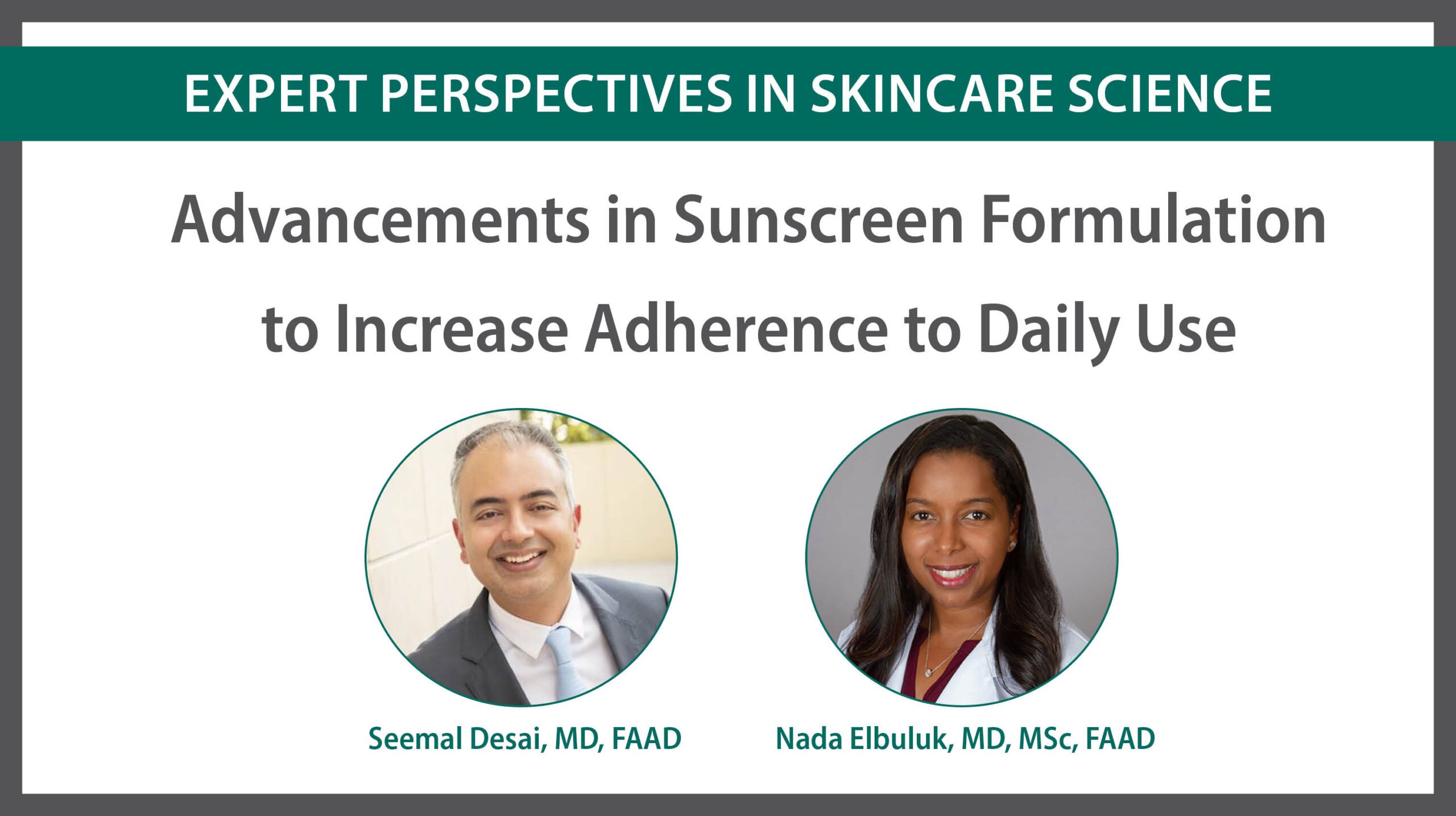 EXPERT PERSPECTIVES IN SKINCARE SCIENCE

Advancements in Sunscreen Formulation to Increase Adherence to Daily Use

Seemal Desai, MD, FAAD

Nada Elbuluk, MD, MSc, FAAD